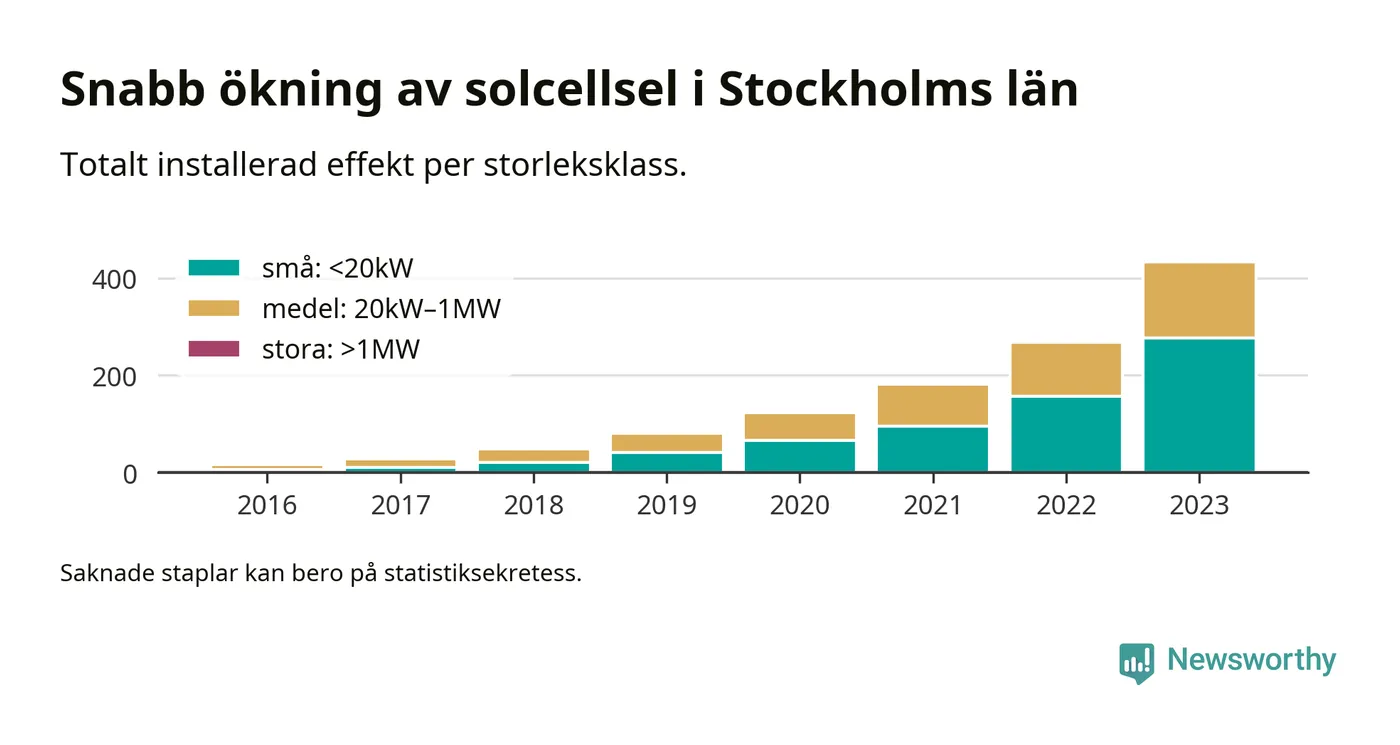 Snabb ökning av solcellsel i Stockholms län

Totalt installerad effekt per storleksklass.

små: <20kW
medel: 20kW–1MW
stora: >1MW

400
200
0

2016
2017
2018
2019
2020
2021
2022
2023

Saknade staplar kan bero på statistiksekretess.

Newsworthy